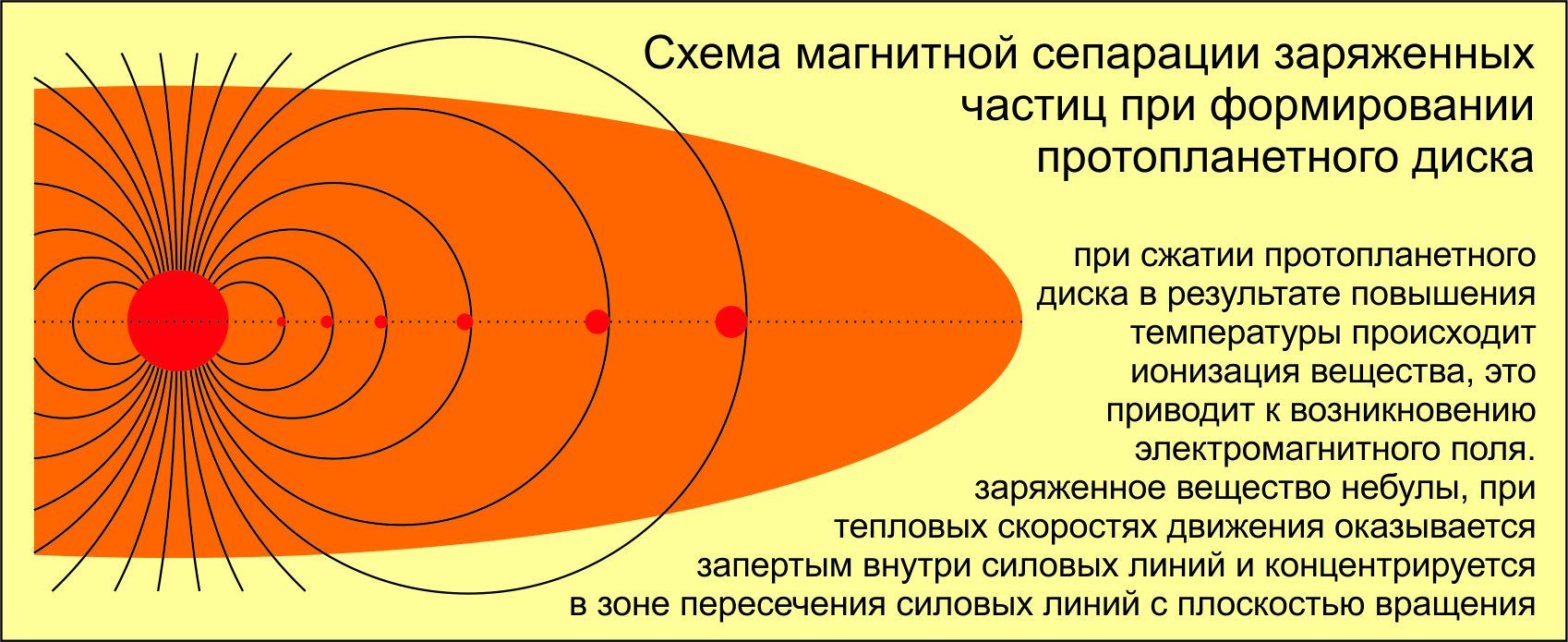 Схема магнитной сепарации заряженных частиц при формировании протопланетного диска

при сжатии протопланетного диска в результате повышения температуры происходит ионизация вещества, это приводит к возникновению электромагнитного поля. заряженное вещество небулы, при тепловых скоростях движения оказывается запертым внутри силовых линий и концентрируется в зоне пересечения силовых линий с плоскостью вращения